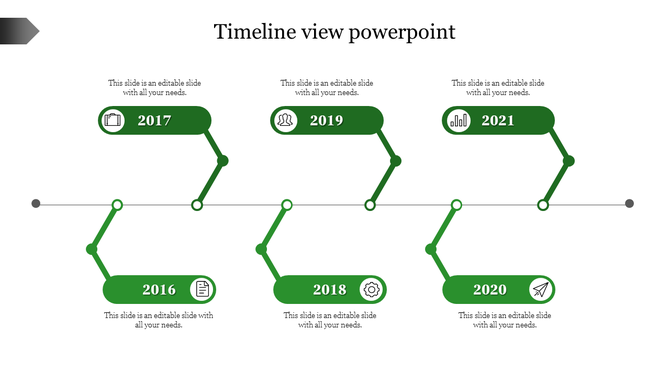 Timeline view powerpoint

This slide is an editable slide with all your needs.

2017

This slide is an editable slide with all your needs.

2019

This slide is an editable slide with all your needs.

2021

2016

This slide is an editable slide with all your needs.

2018

This slide is an editable slide with all your needs.

2020

This slide is an editable slide with all your needs.